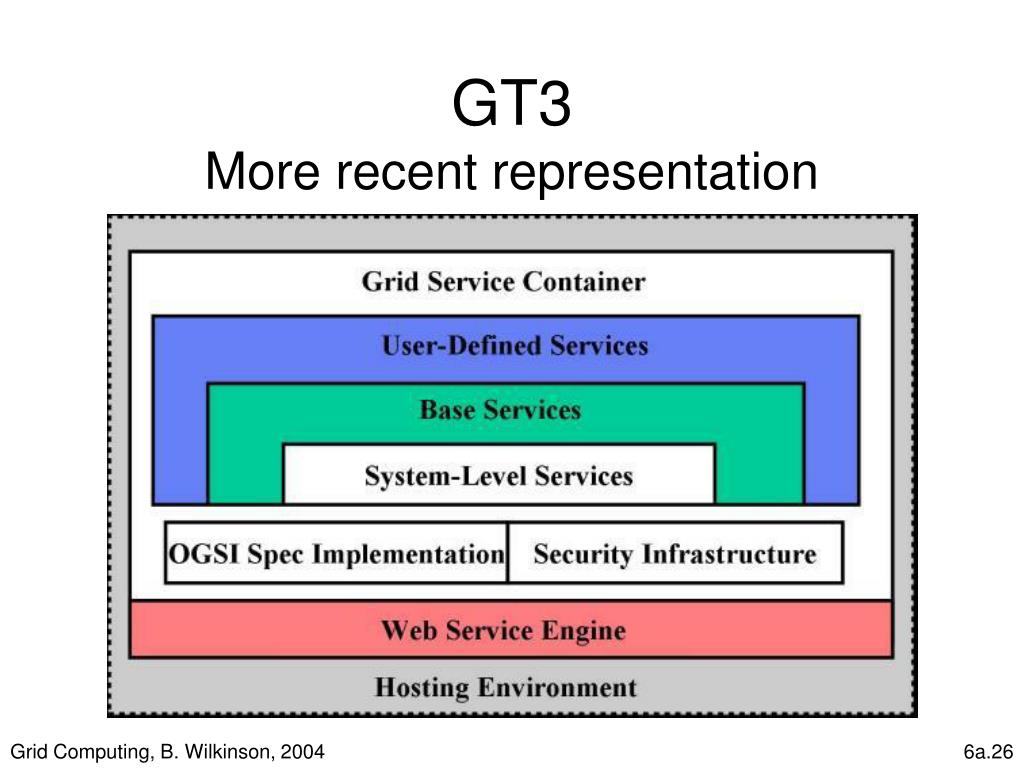 GT3
More recent representation

Grid Service Container

User-Defined Services

Base Services

System-Level Services

OGSI Spec Implementation

Security Infrastructure

Web Service Engine

Hosting Environment

Grid Computing, B. Wilkinson, 2004

6a.26